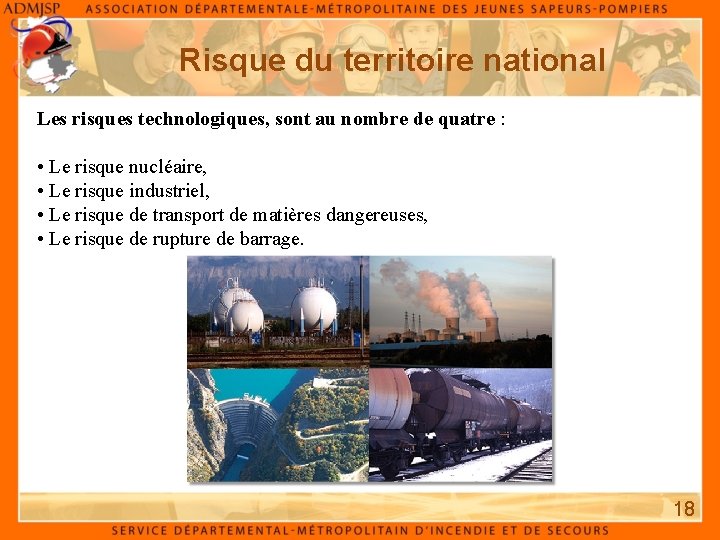 ADMJSP ASSOCIATION DÉPARTEMENTALE-MÉTROPOLITAINE DES JEUNES SAPEURS-POMPIERS

Risque du territoire national

Les risques technologiques, sont au nombre de quatre :

• Le risque nucléaire,
• Le risque industriel,
• Le risque de transport de matières dangereuses,
• Le risque de rupture de barrage.

18

SERVICE DÉPARTEMENTAL-MÉTROPOLITAIN D'INCENDIE ET DE SECOURS